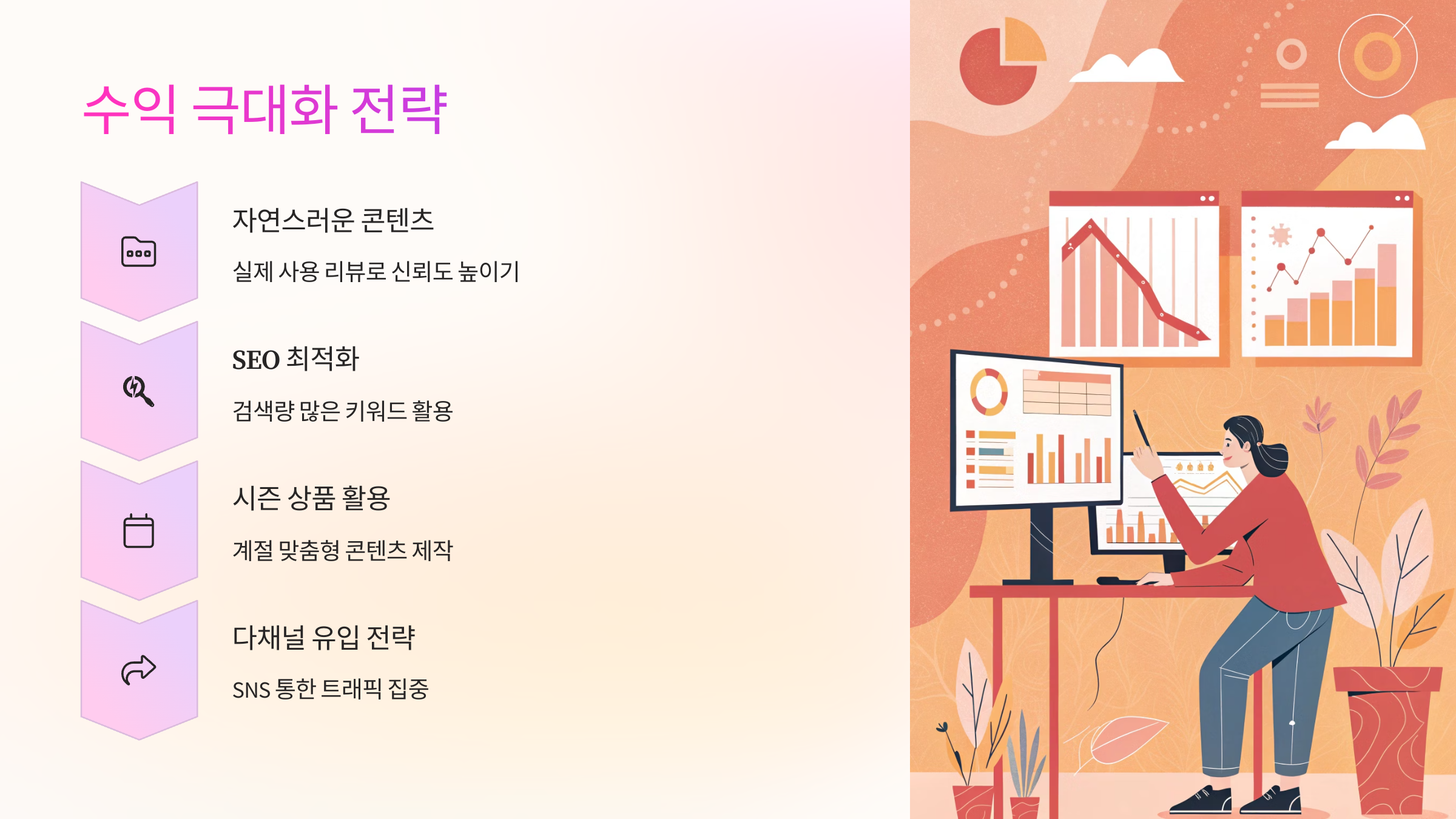 수익 극대화 전략

자연스러운 콘텐츠

실제 사용 리뷰로 신뢰도 높이기

SEO 최적화

검색량 많은 키워드 활용

시즌 상품 활용

계절 맞춤형 콘텐츠 제작

다채널 유입 전략

SNS 통한 트래픽 집중